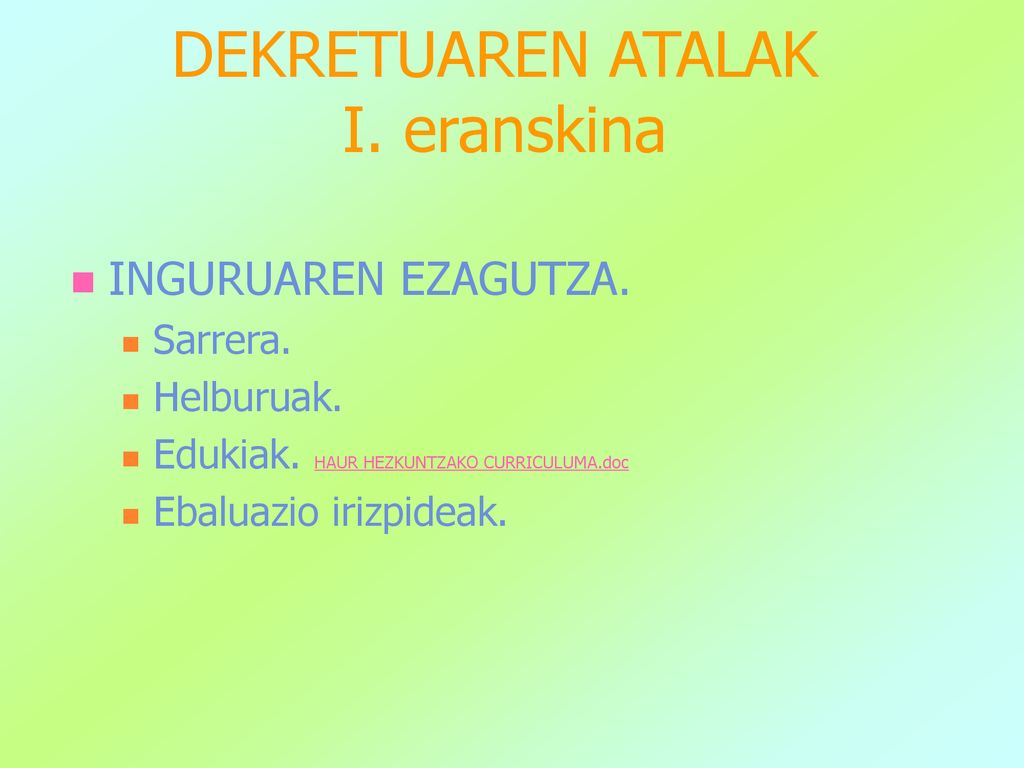 DEKRETUAREN ATALAK
I. eranskina

INGURUAREN EZAGUTZA.
Sarrera.
Helburuak.
Edukiak. HAUR HEZKUNTZAKO CURRICULUMA.doc
Ebaluazio irizpideak.